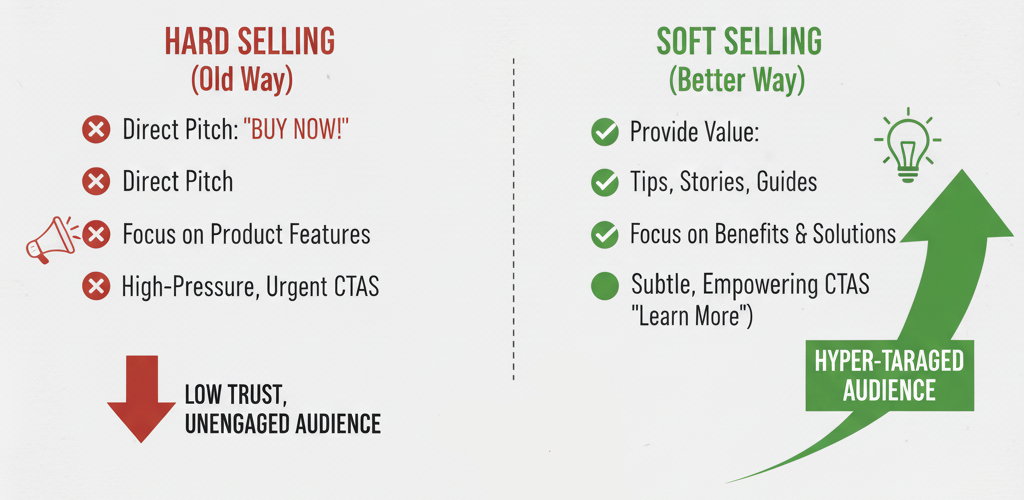 HARD SELLING
(Old Way)

Direct Pitch: "BUY NOW!"

Direct Pitch

Focus on Product Features

High-Pressure, Urgent CTAS

LOW TRUST, UNENGAGED AUDIENCE

SOFT SELLING
(Better Way)

Provide Value:

Tips, Stories, Guides

Focus on Benefits & Solutions

Subtle, Empowering CTAS "Learn More")

HYPER-TARAGED AUDIENCE